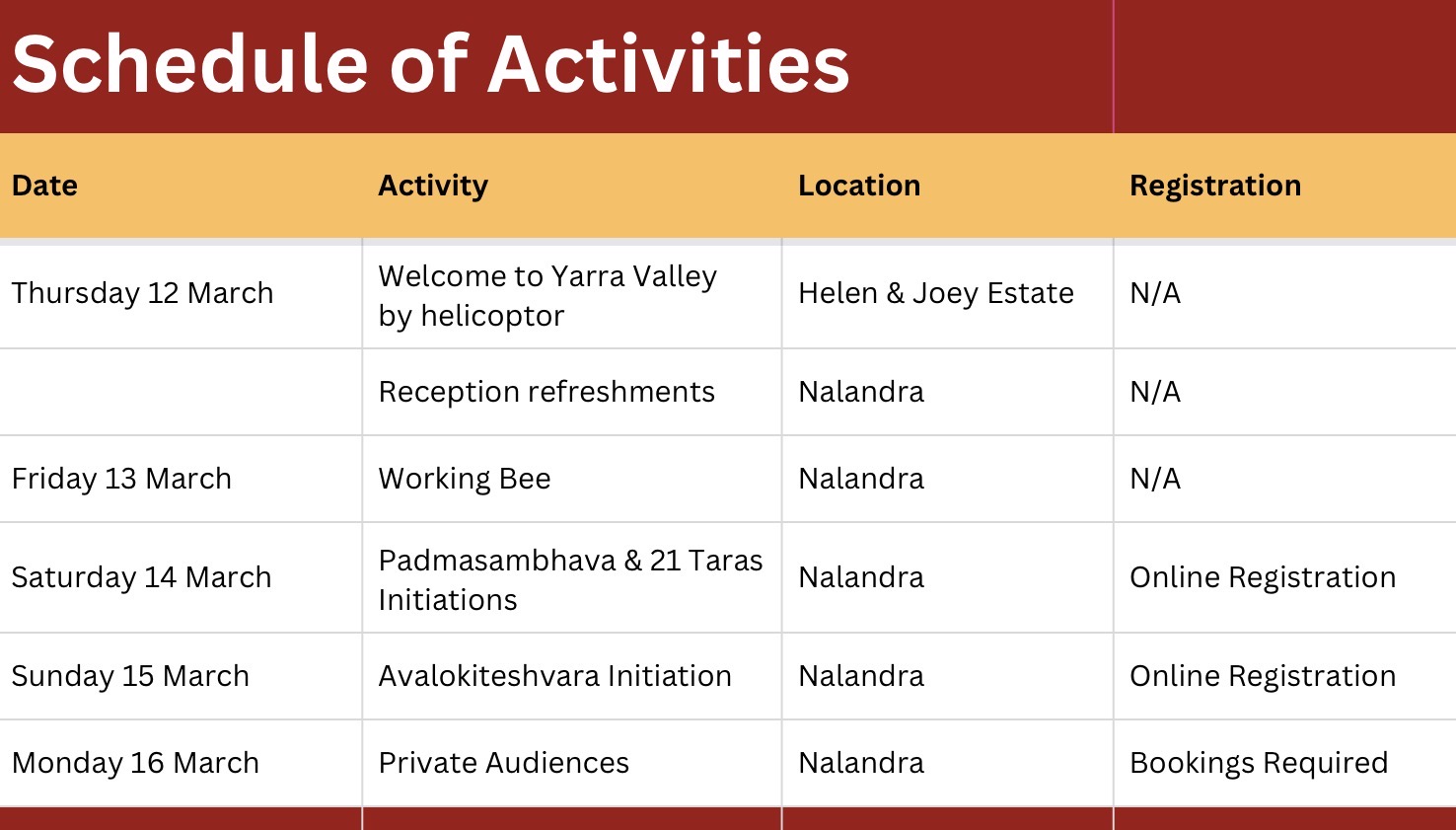 Schedule of Activities

| Date | Activity | Location | Registration |
|---|---|---|---|
| Thursday 12 March | Welcome to Yarra Valley by helicoptor | Helen & Joey Estate | N/A |
| | Reception refreshments | Nalandra | N/A |
| Friday 13 March | Working Bee | Nalandra | N/A |
| Saturday 14 March | Padmasambhava & 21 Taras Initiations | Nalandra | Online Registration |
| Sunday 15 March | Avalokiteshvara Initiation | Nalandra | Online Registration |
| Monday 16 March | Private Audiences | Nalandra | Bookings Required |